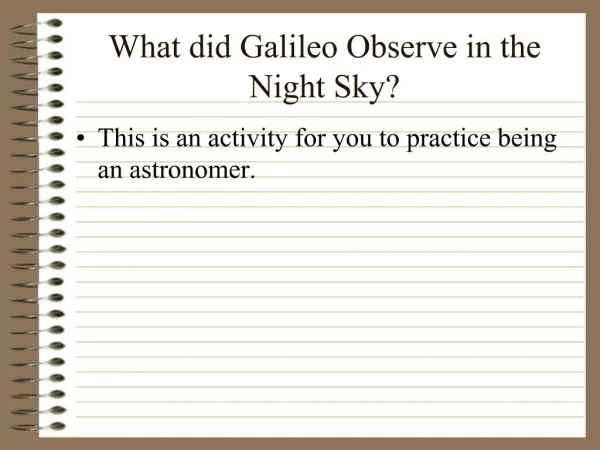 What did Galileo Observe in the Night Sky?

• This is an activity for you to practice being an astronomer.